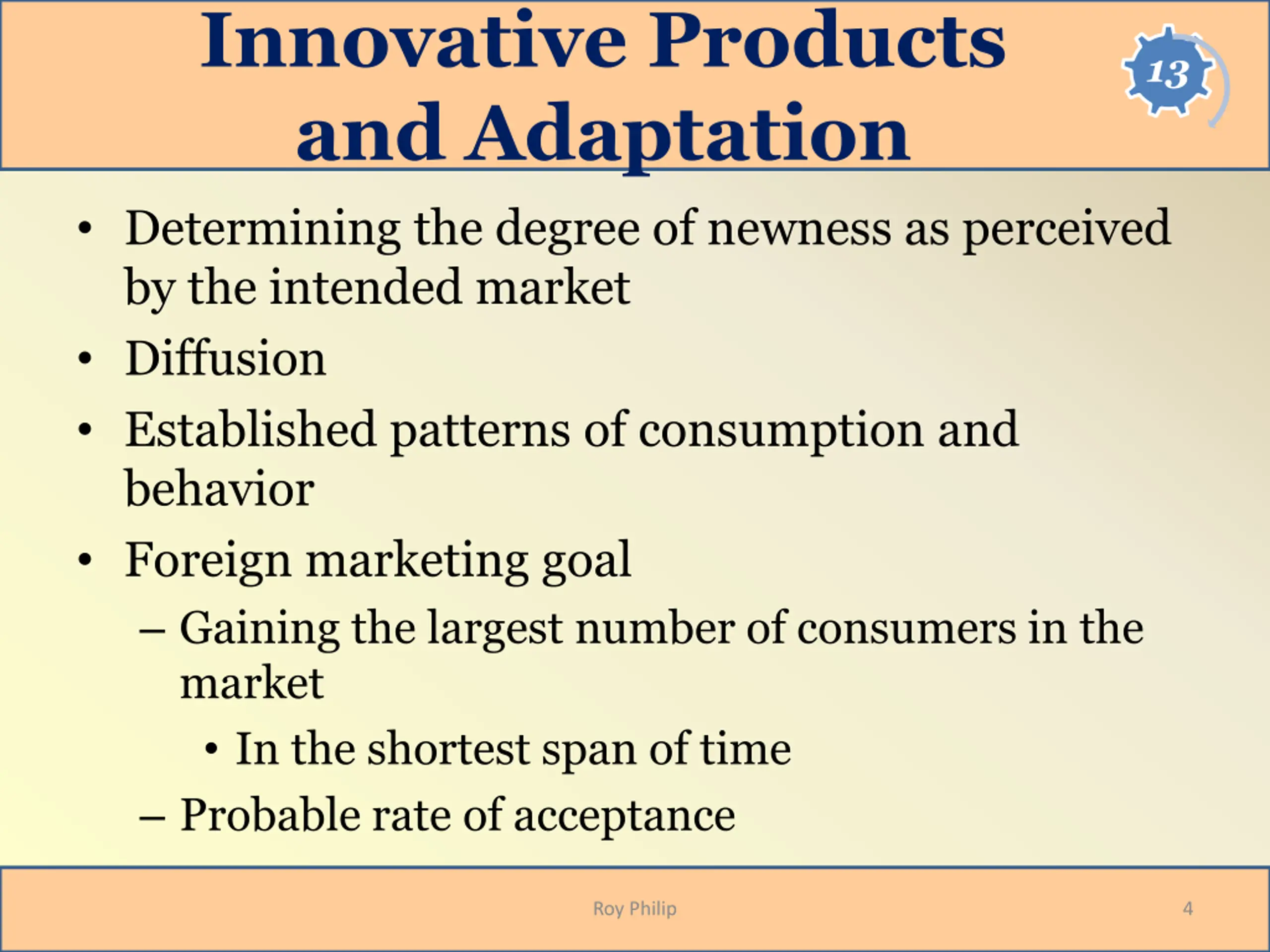 Innovative Products and Adaptation

13

• Determining the degree of newness as perceived by the intended market
• Diffusion
• Established patterns of consumption and behavior
• Foreign marketing goal
– Gaining the largest number of consumers in the market
• In the shortest span of time
– Probable rate of acceptance

Roy Philip

4